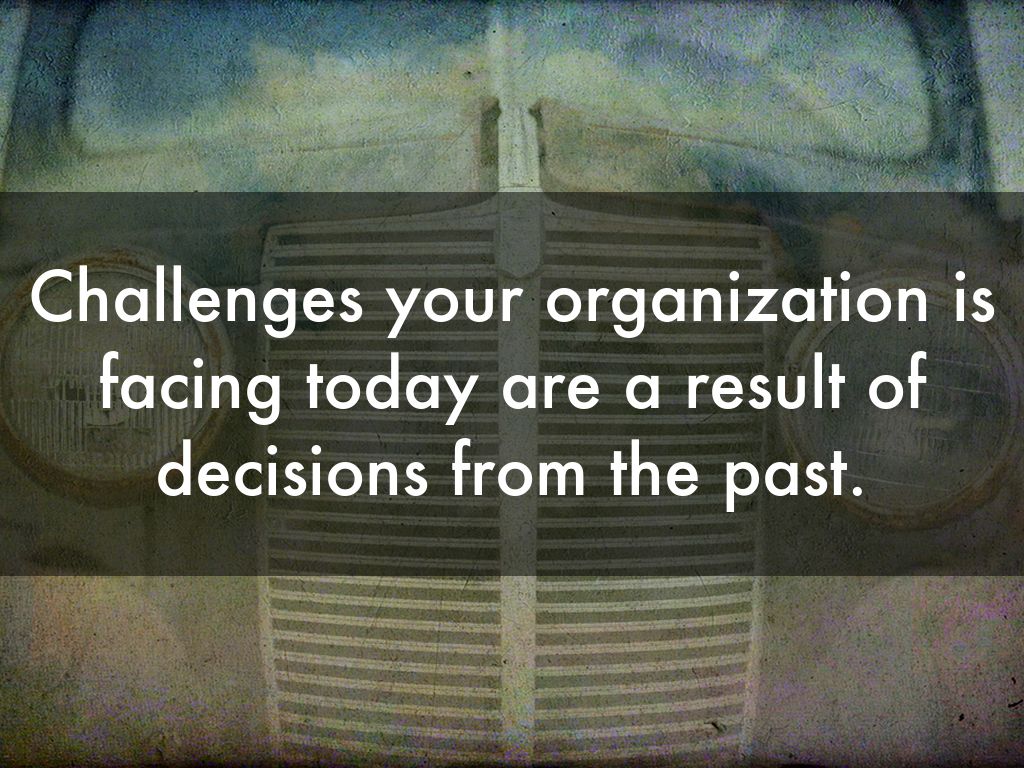 Challenges your organization is facing today are a result of decisions from the past.